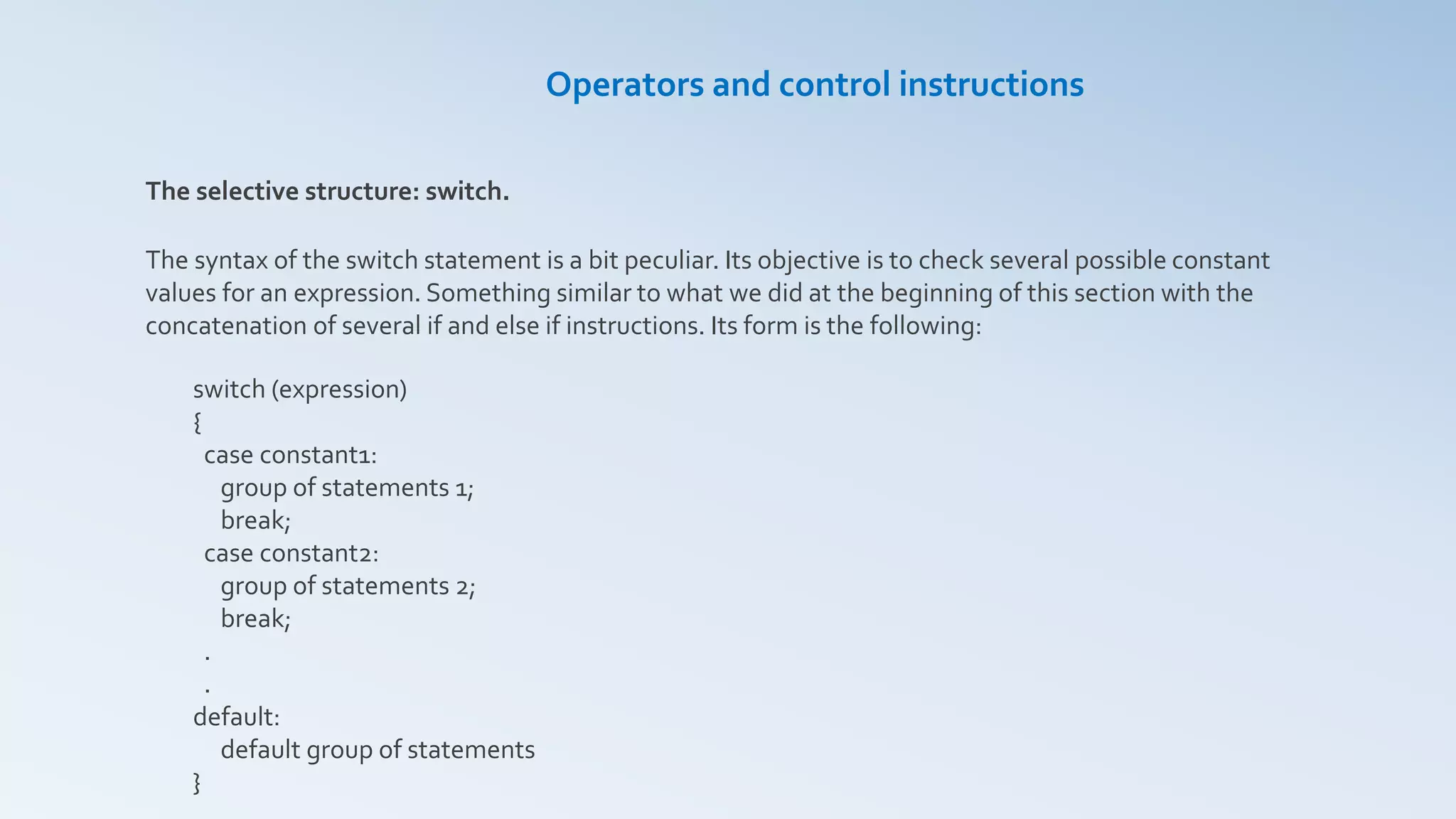 Operators and control instructions

The selective structure: switch.

The syntax of the switch statement is a bit peculiar. Its objective is to check several possible constant values for an expression. Something similar to what we did at the beginning of this section with the concatenation of several if and else if instructions. Its form is the following:

switch (expression)
{
case constant1:
group of statements 1;
break;
case constant2:
group of statements 2;
break;
.
.
default:
default group of statements
}